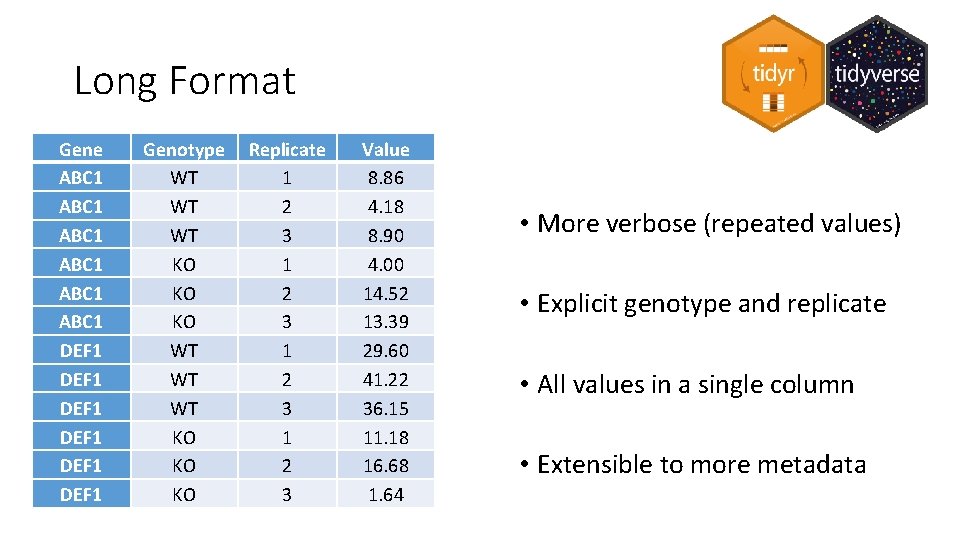 Long Format

tidyr

tidyverse

| Gene | Genotype | Replicate | Value |
|---|---|---|---|
| ABC1 | WT | 1 | 8.86 |
| ABC1 | WT | 2 | 4.18 |
| ABC1 | WT | 3 | 8.90 |
| ABC1 | KO | 1 | 4.00 |
| ABC1 | KO | 2 | 14.52 |
| ABC1 | KO | 3 | 13.39 |
| DEF1 | WT | 1 | 29.60 |
| DEF1 | WT | 2 | 41.22 |
| DEF1 | WT | 3 | 36.15 |
| DEF1 | KO | 1 | 11.18 |
| DEF1 | KO | 2 | 16.68 |
| DEF1 | KO | 3 | 1.64 |

• More verbose (repeated values)

• Explicit genotype and replicate

• All values in a single column

• Extensible to more metadata